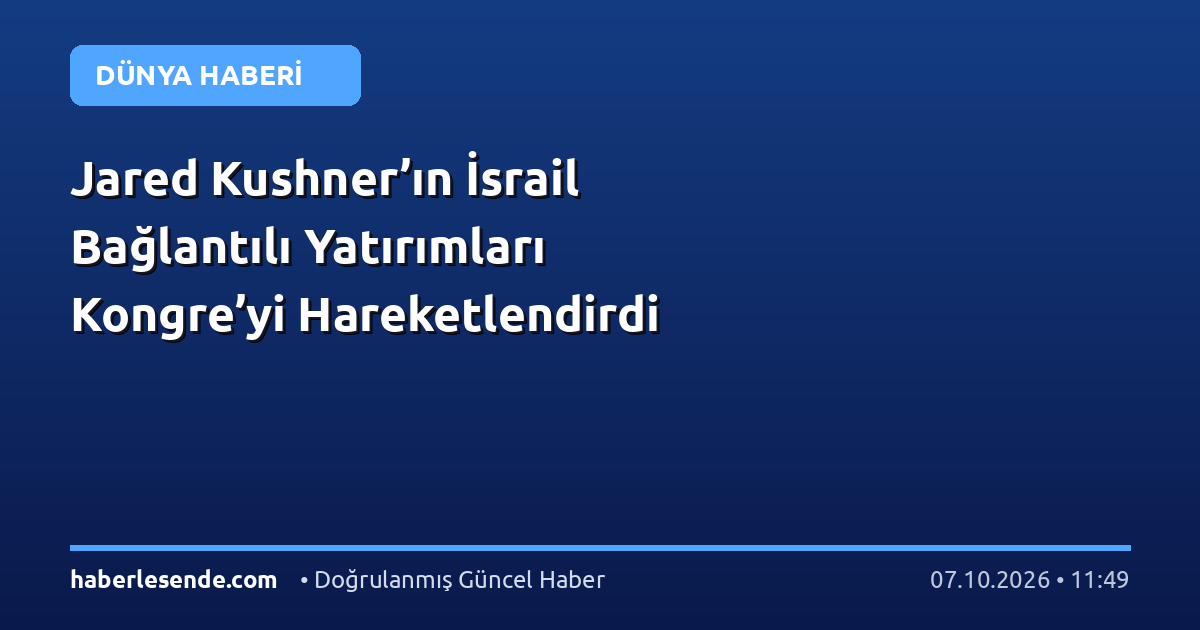 DÜNYA HABERİ

Jared Kushner'ın İsrail Bağlantılı Yatırımları Kongre'yi Hareketlendirdi

haberlesende.com • Doğrulanmış Güncel Haber 07.10.2026 • 11:49